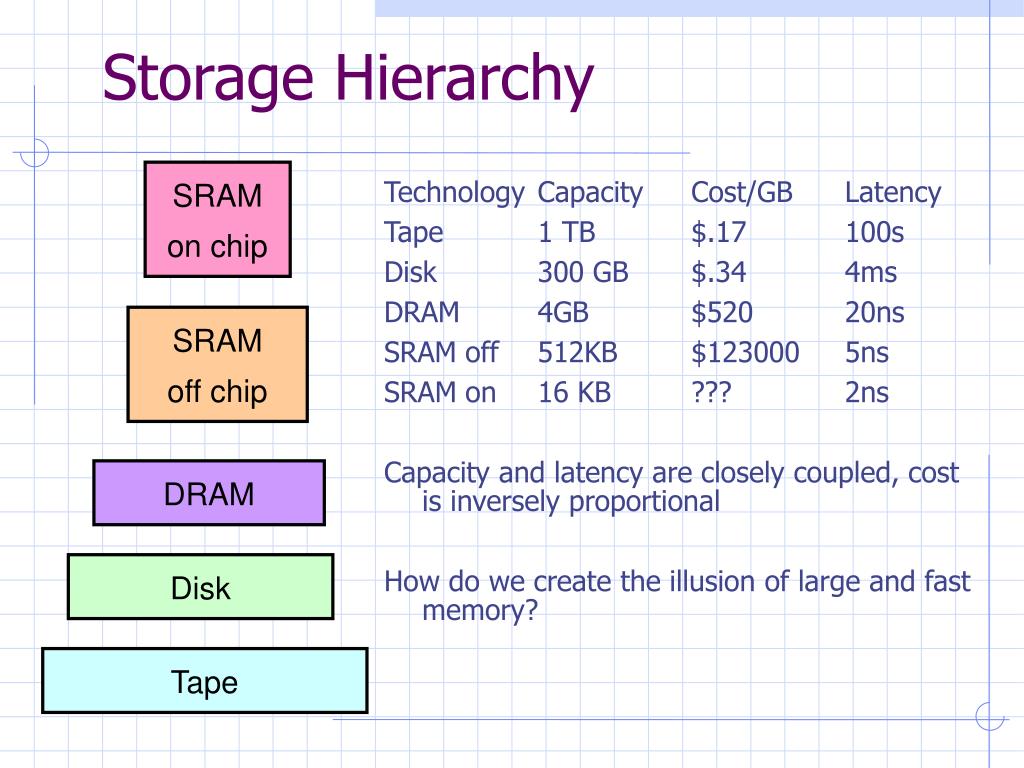 Storage Hierarchy

SRAM on chip

SRAM off chip

DRAM

Disk

Tape

| Technology | Capacity | Cost/GB | Latency |
|---|---|---|---|
| Tape | 1 TB | \$.17 | 100s |
| Disk | 300 GB | \$.34 | 4ms |
| DRAM | 4GB | \$520 | 20ns |
| SRAM off | 512KB | \$123000 | 5ns |
| SRAM on | 16 KB | ??? | 2ns |

Capacity and latency are closely coupled, cost is inversely proportional

How do we create the illusion of large and fast memory?